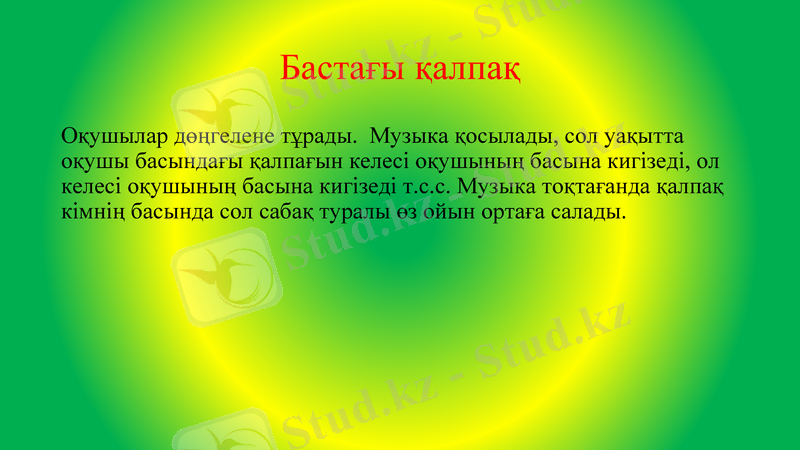 Бастағы қалпақ

Оқушылар дөңгелене тұрады. Музыка қосылады, сол уақытта оқушы басындағы қалпағын келесі оқушының басына кигізеді, ол келесі оқушының басына кигізеді т.с.с. Музыка тоқтағанда қалпақ кімнің басында сол сабақ туралы өз ойын ортаға салады.

Stud.kz - Stud.kz
Stud.kz - Stud.kz
Stud.kz - Stud.kz